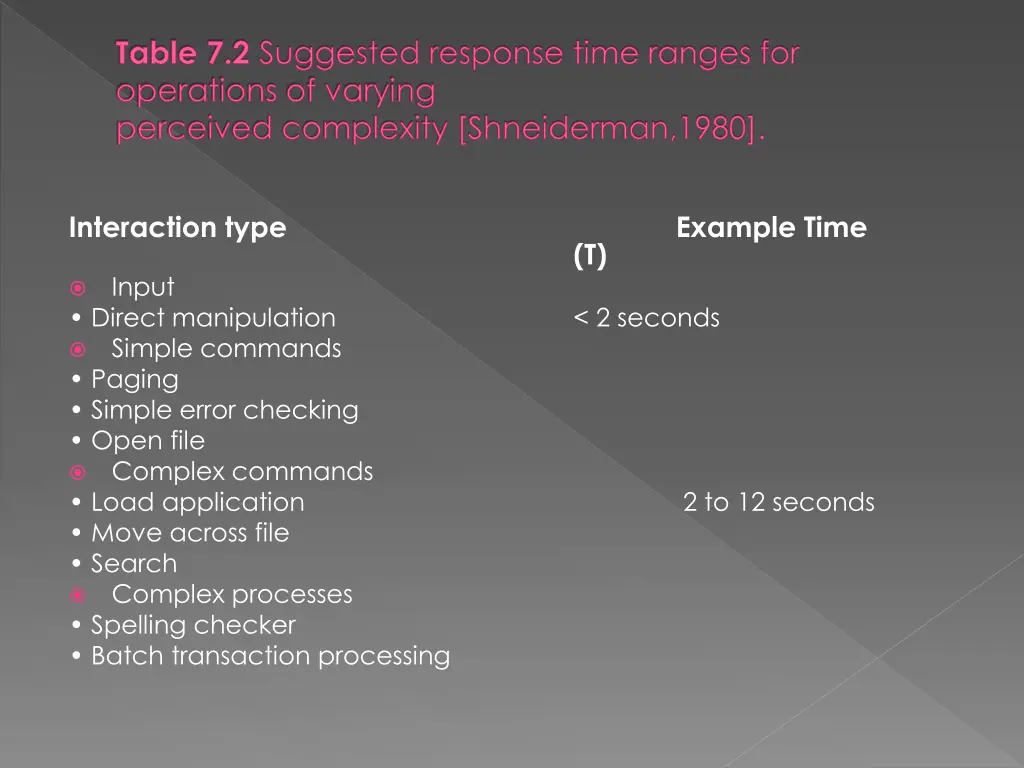 Table 7.2 Suggested response time ranges for operations of varying perceived complexity [Shneiderman,1980].

Interaction type Example Time (T)

Input
• Direct manipulation < 2 seconds
Simple commands
• Paging
• Simple error checking
• Open file
Complex commands
• Load application 2 to 12 seconds
• Move across file
• Search
Complex processes
• Spelling checker
• Batch transaction processing